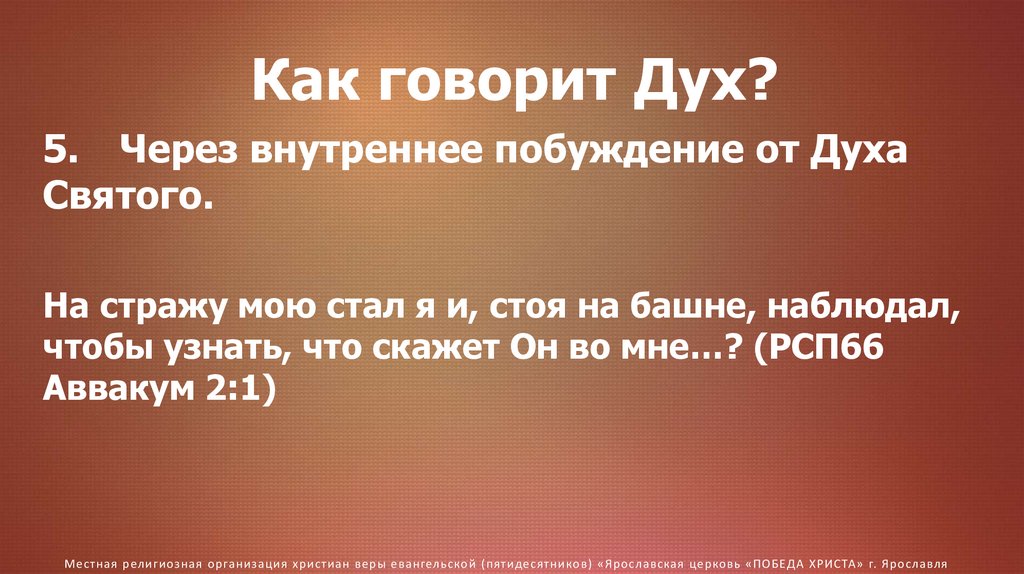 Как говорит Дух?

5. Через внутреннее побуждение от Духа Святого.

На стражу мою стал я и, стоя на башне, наблюдал, чтобы узнать, что скажет Он во мне…? (РСП66 Аввакум 2:1)

Местная религиозная организация христиан веры евангельской (пятидесятников) «Ярославская церковь «ПОБЕДА ХРИСТА» г. Ярославля